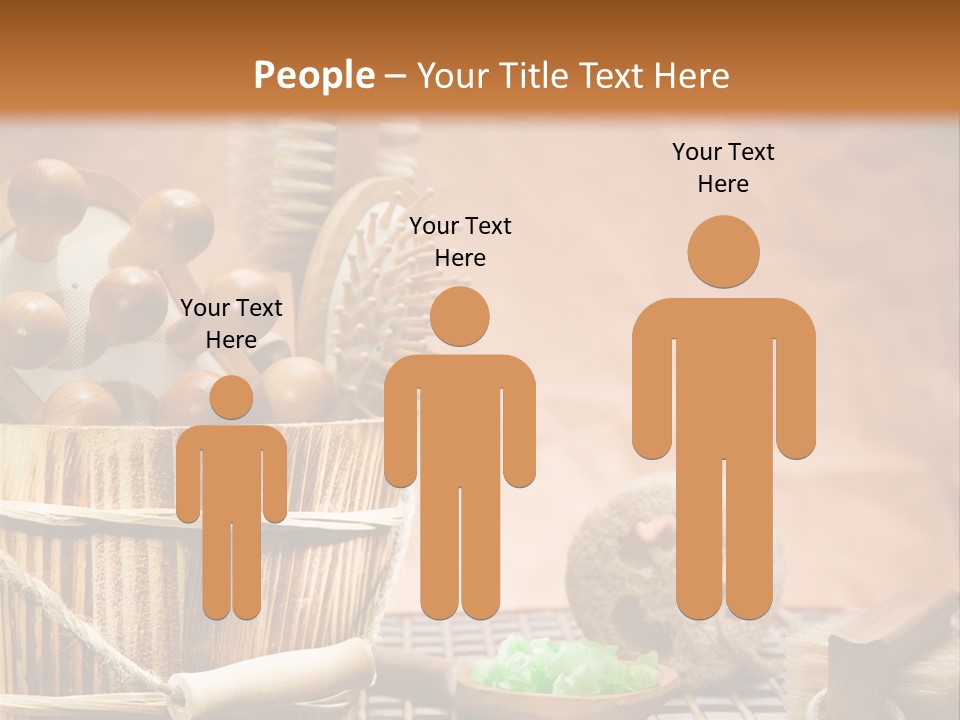 People – Your Title Text Here

Your Text Here

Your Text Here

Your Text Here